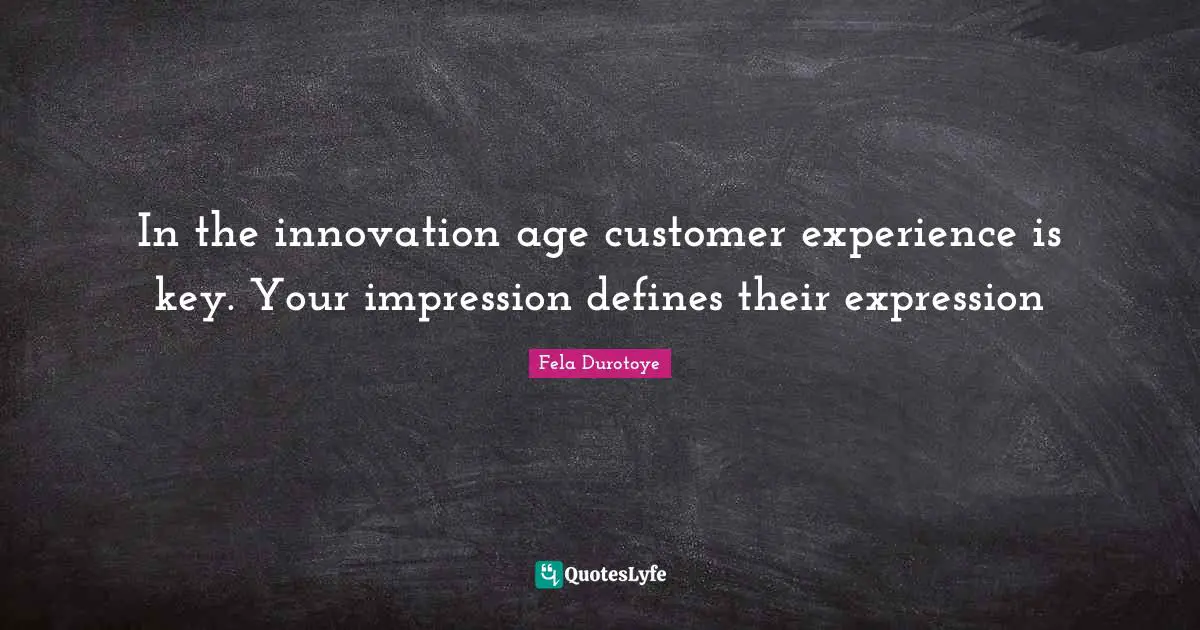 In the innovation age customer experience is key. Your impression defines their expression

Fela Durotoye

QuotesLyfe